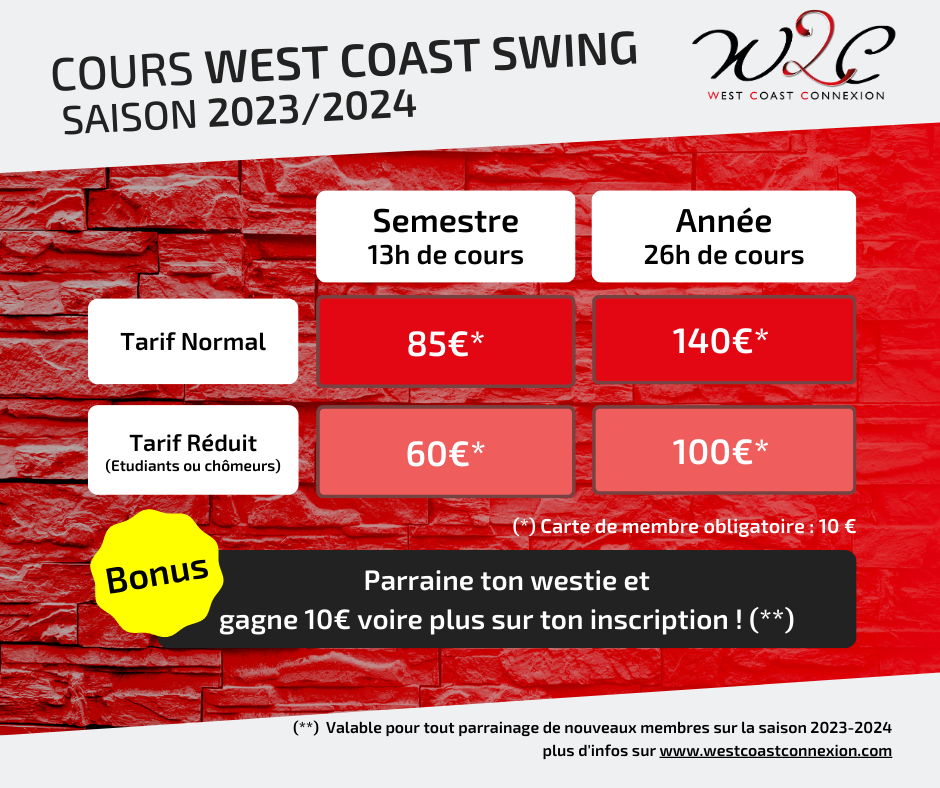 COURS WEST COAST SWING
SAISON 2023/2024

W2C
WEST COAST CONNEXION

| | Semestre 13h de cours | Année 26h de cours |
|---|---|---|
| Tarif Normal | 85€* | 140€* |
| Tarif Réduit (Etudiants ou chômeurs) | 60€* | 100€* |

(*) Carte de membre obligatoire : 10 €

Bonus

Parraine ton westie et gagne 10€ voire plus sur ton inscription ! (**)

(**) Valable pour tout parrainage de nouveaux membres sur la saison 2023-2024
plus d'infos sur www.westcoastconnexion.com